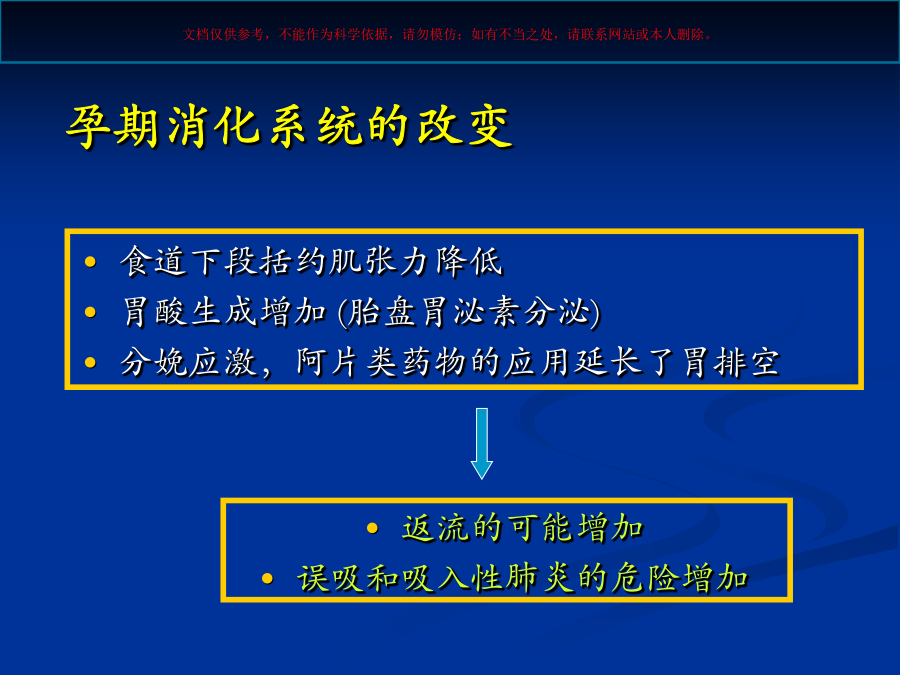 文档仅供参考，不能作为科学依据，请勿模仿；如有不当之处，请联系网站或本人删除。

孕期消化系统的改变

• 食道下段括约肌张力降低
• 胃酸生成增加 (胎盘胃泌素分泌)
• 分娩应激，阿片类药物的应用延长了胃排空

• 返流的可能增加
• 误吸和吸入性肺炎的危险增加